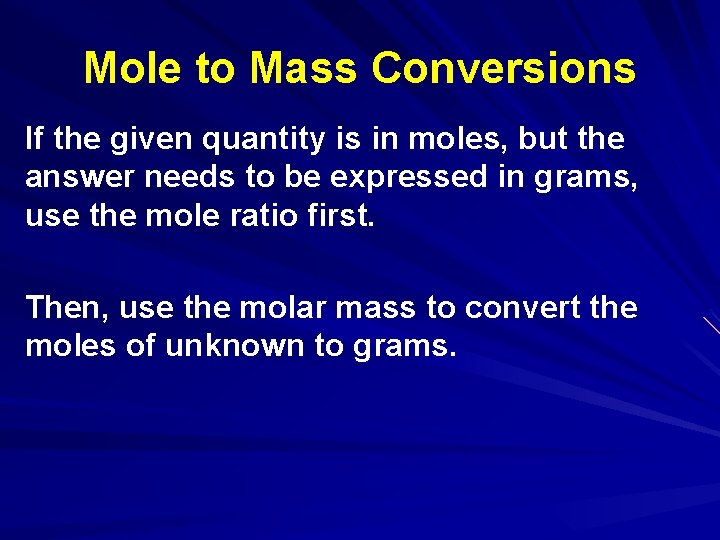 Mole to Mass Conversions

If the given quantity is in moles, but the answer needs to be expressed in grams, use the mole ratio first.

Then, use the molar mass to convert the moles of unknown to grams.